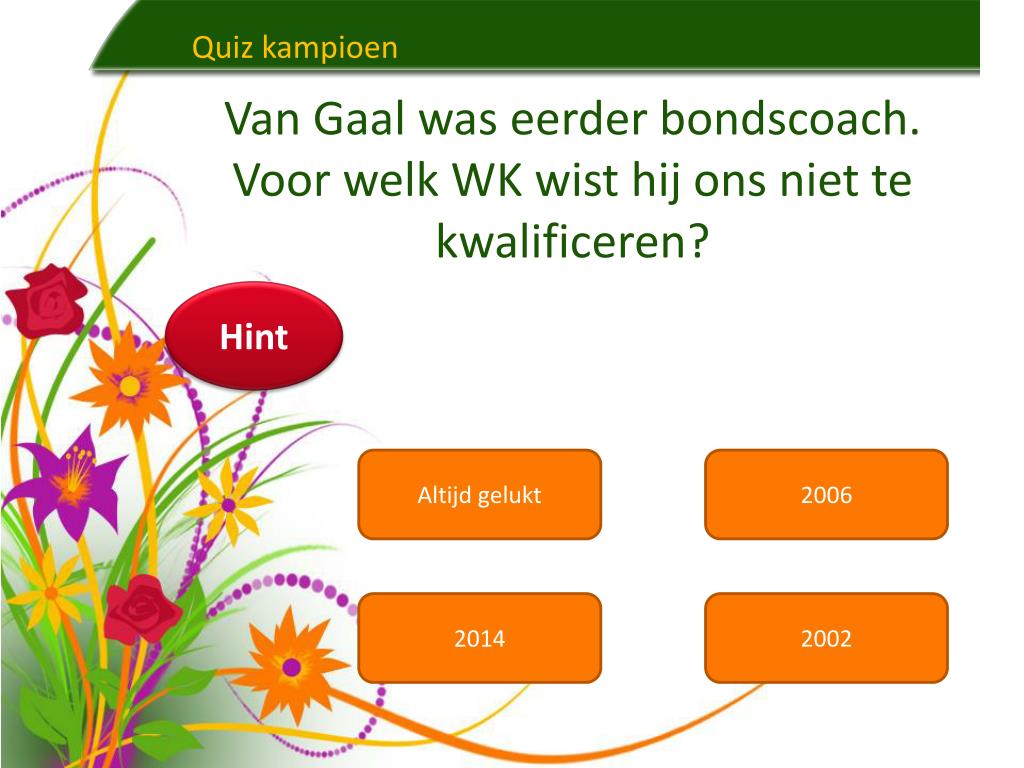 Quiz kampioen

Van Gaal was eerder bondscoach. Voor welk WK wist hij ons niet te kwalificeren?

Hint

Altijd gelukt

2006

2014

2002